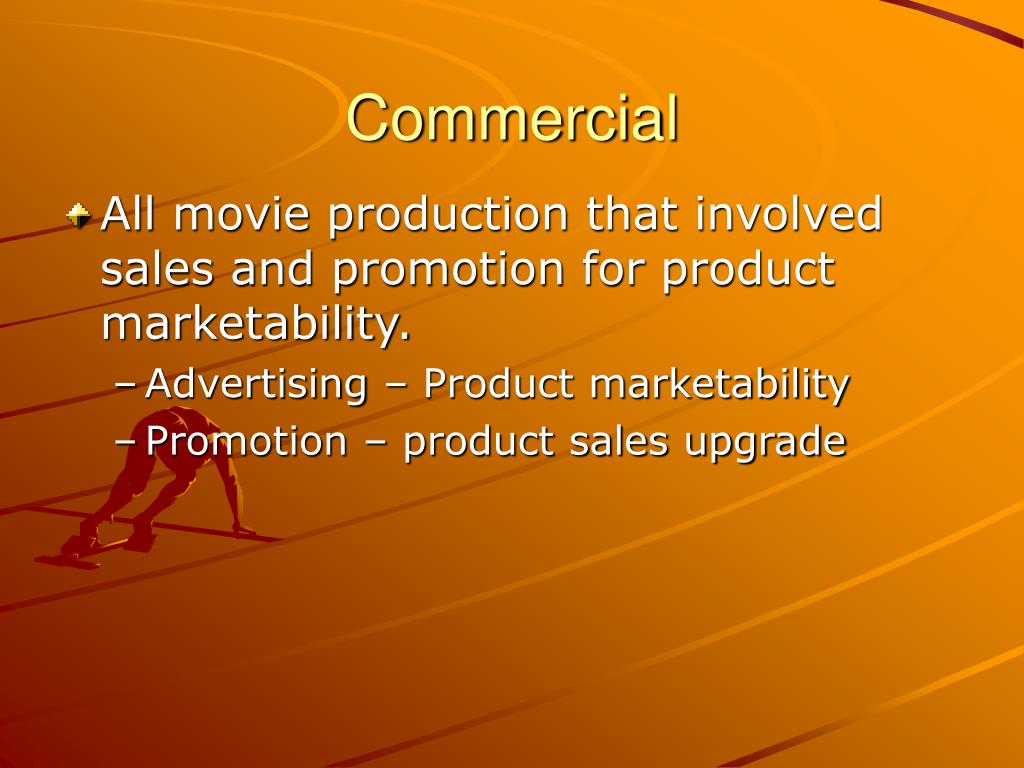 Commercial

All movie production that involved sales and promotion for product marketability.

– Advertising – Product marketability
– Promotion – product sales upgrade